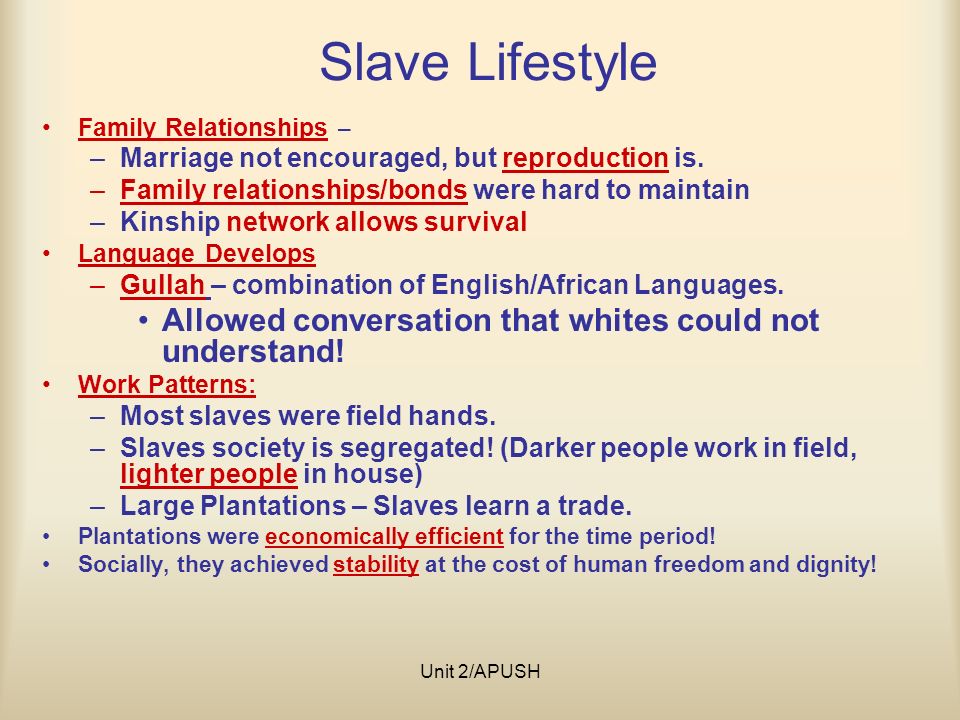 Slave Lifestyle

• Family Relationships –
  – Marriage not encouraged, but reproduction is.
  – Family relationships/bonds were hard to maintain
  – Kinship network allows survival
• Language Develops
  – Gullah – combination of English/African Languages.
    • Allowed conversation that whites could not understand!
• Work Patterns:
  – Most slaves were field hands.
  – Slaves society is segregated! (Darker people work in field, lighter people in house)
  – Large Plantations – Slaves learn a trade.
• Plantations were economically efficient for the time period!
• Socially, they achieved stability at the cost of human freedom and dignity!

Unit 2/APUSH